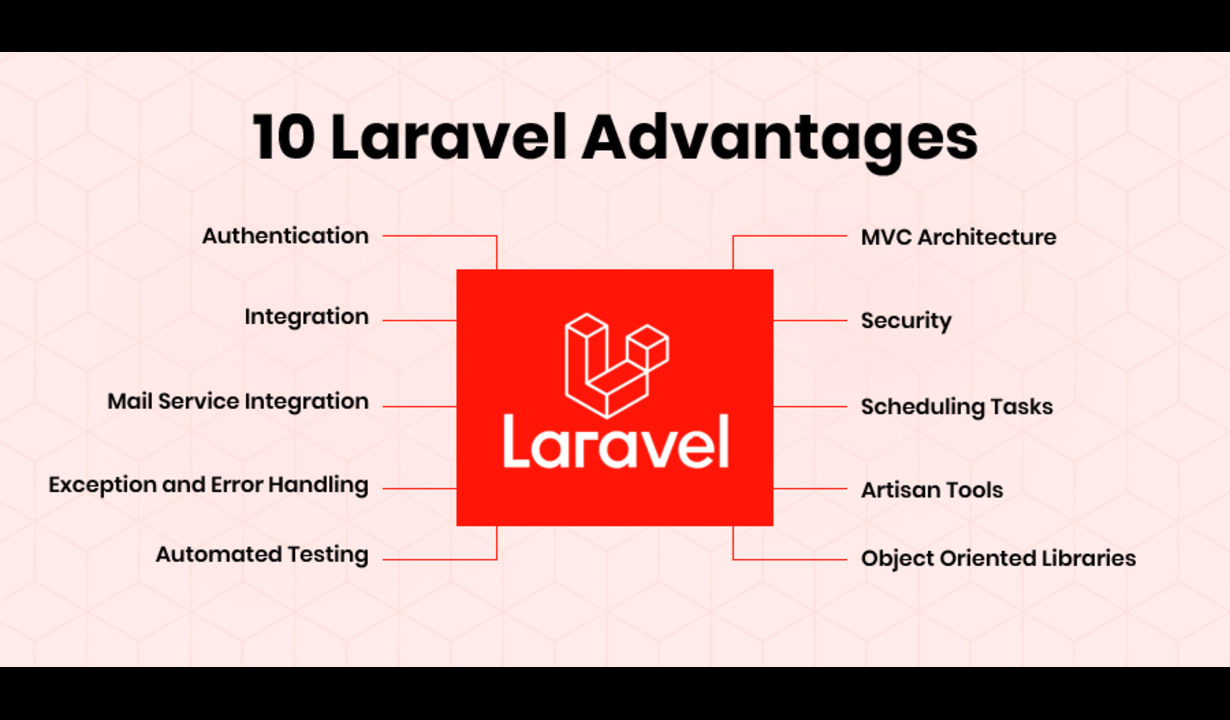 10 Laravel Advantages

Authentication

Integration

Mail Service Integration

Exception and Error Handling

Automated Testing

Laravel

MVC Architecture

Security

Scheduling Tasks

Artisan Tools

Object Oriented Libraries